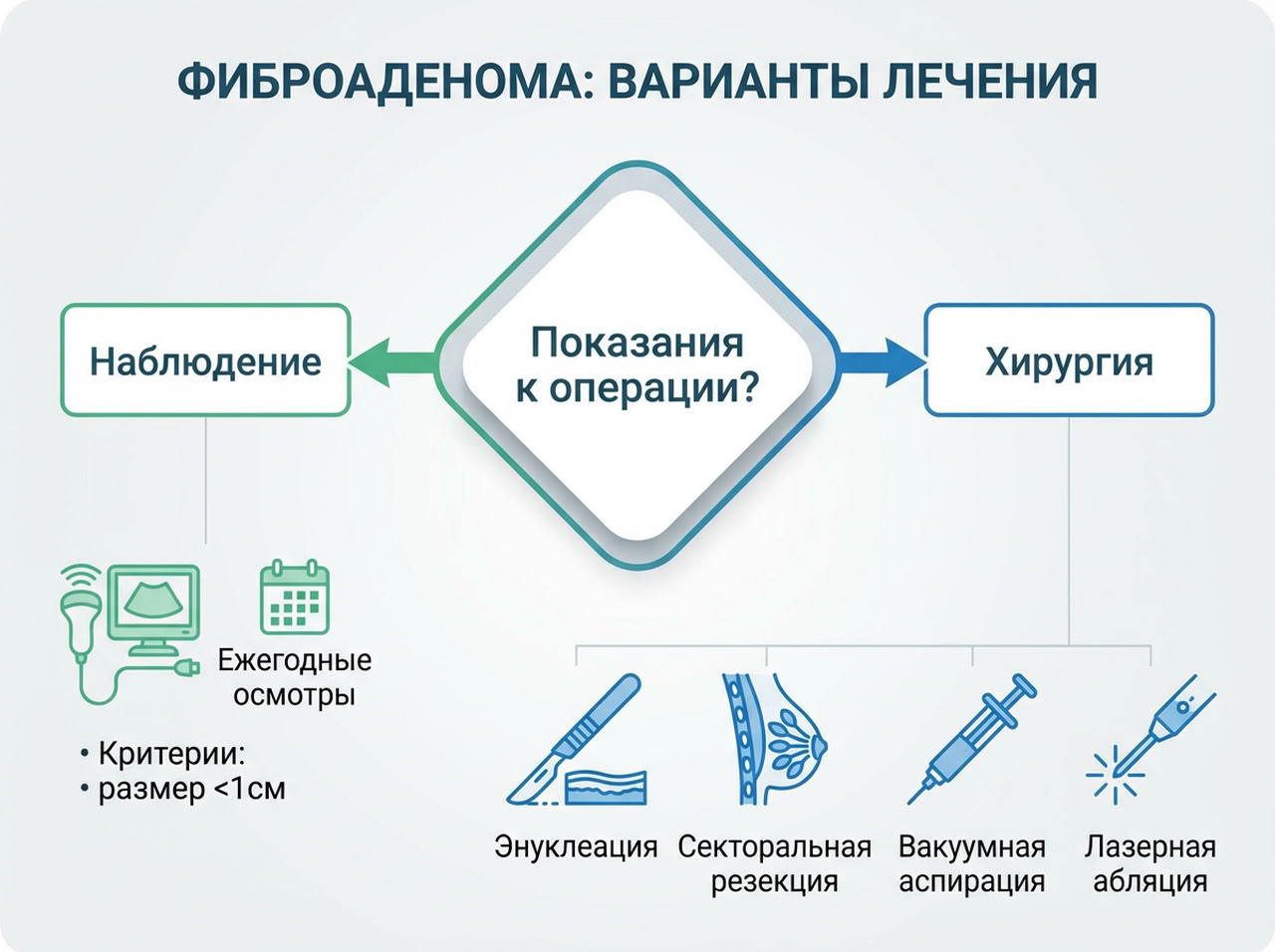 ФИБРОАДЕНОМА: ВАРИАНТЫ ЛЕЧЕНИЯ

Наблюдение

Показания к операции?

Хирургия

Ежегодные осмотры

• Критерии:
• размер <1см

Энуклеация

Секторальная резекция

Вакуумная аспирация

Лазерная абляция